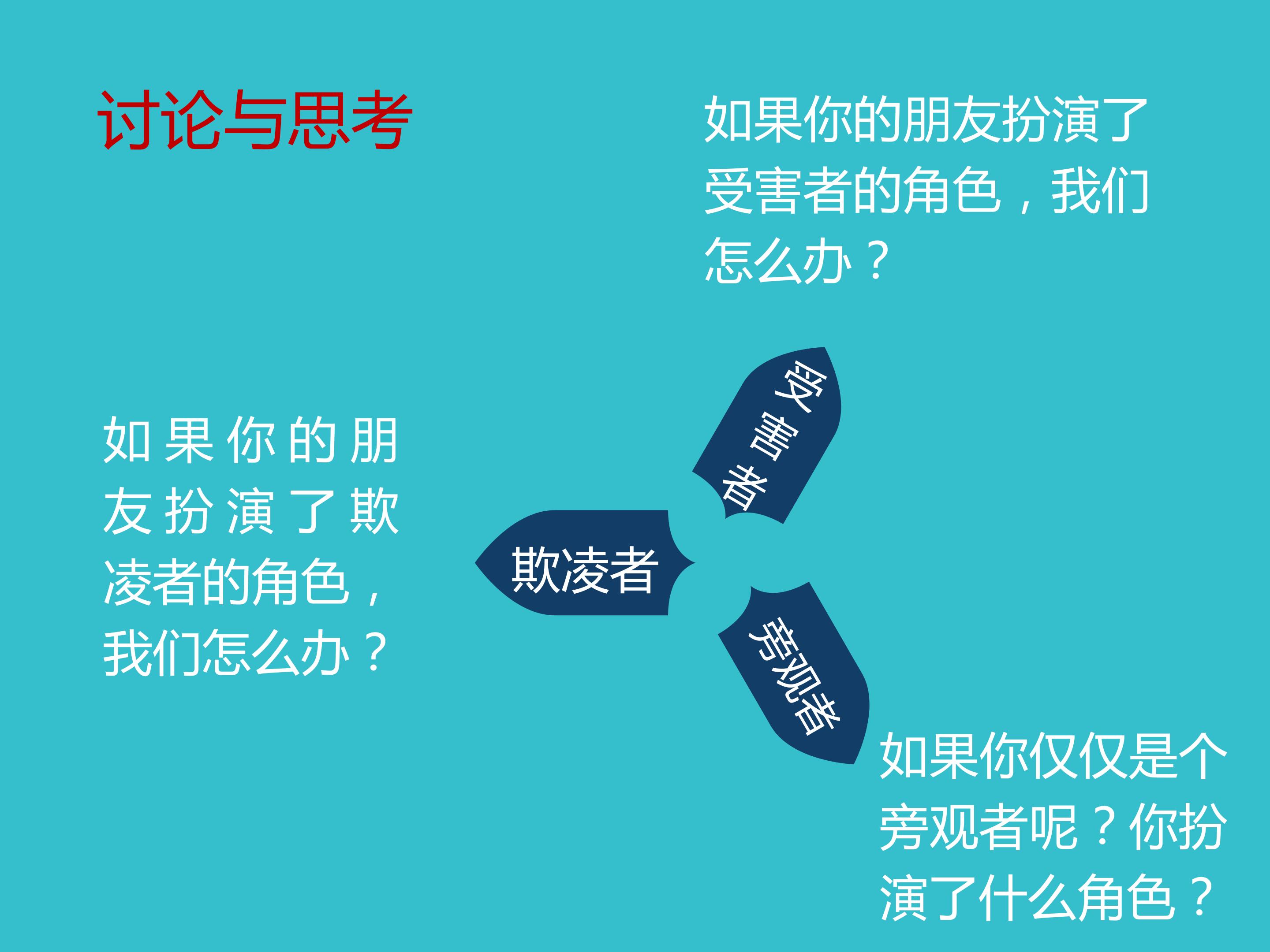 讨论与思考

如果你的朋友扮演了受害者的角色，我们怎么办？

如果你的朋友扮演了欺凌者的角色，我们怎么办？

受害者

欺凌者

旁观者

如果你仅仅是个旁观者呢？你扮演了什么角色？